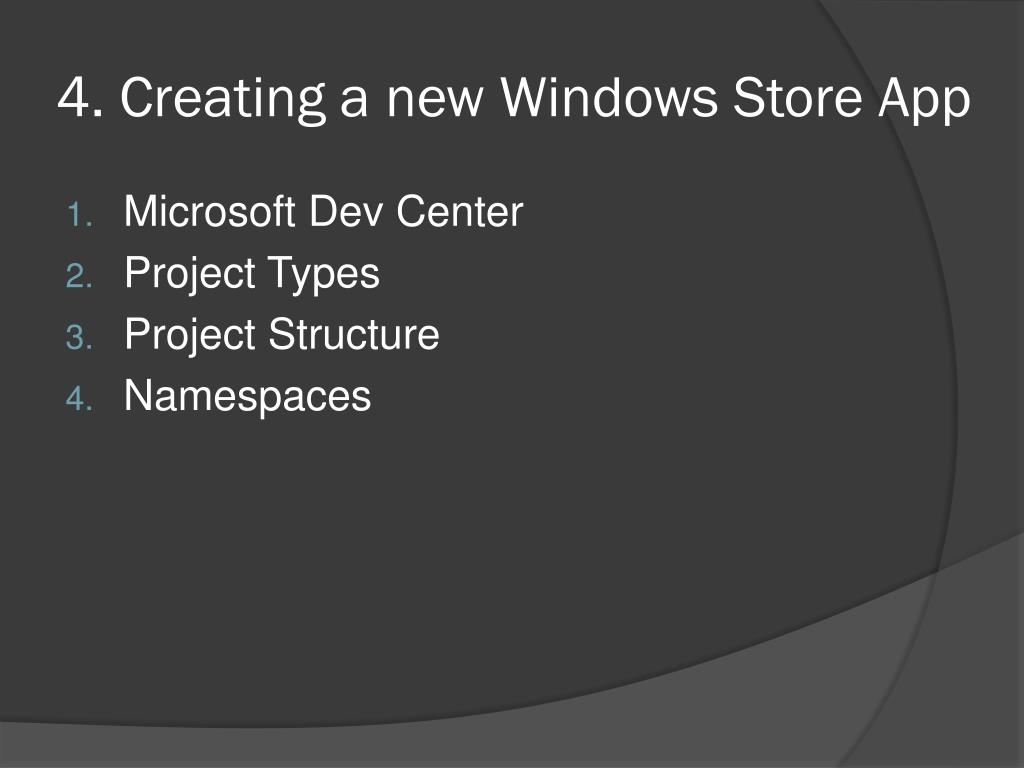 4. Creating a new Windows Store App

1. Microsoft Dev Center
2. Project Types
3. Project Structure
4. Namespaces